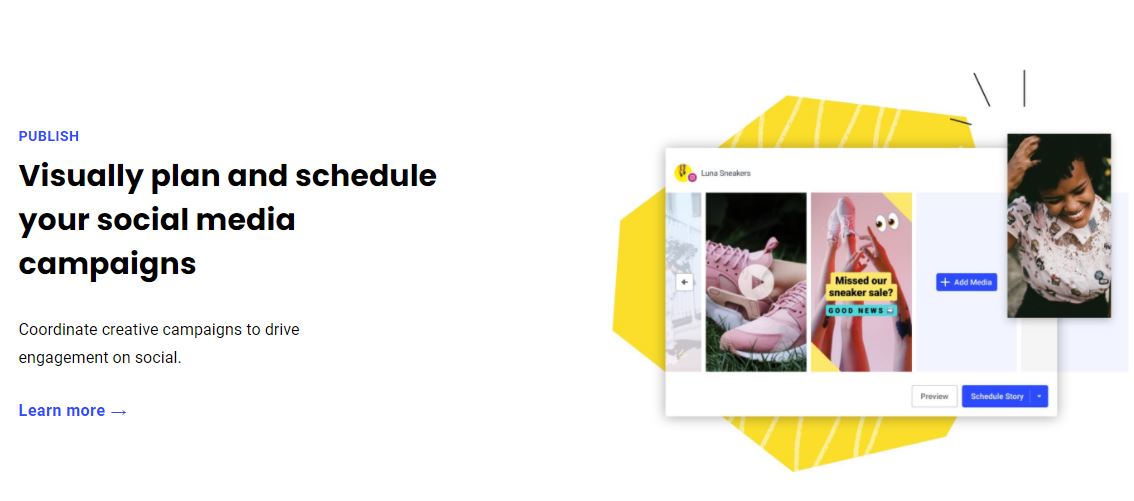 PUBLISH

Visually plan and schedule your social media campaigns

Coordinate creative campaigns to drive engagement on social.

Learn more →

Luna Sneakers

Missed our sneaker sale?

GOOD NEWS

+ Add Media

Preview

Schedule Story